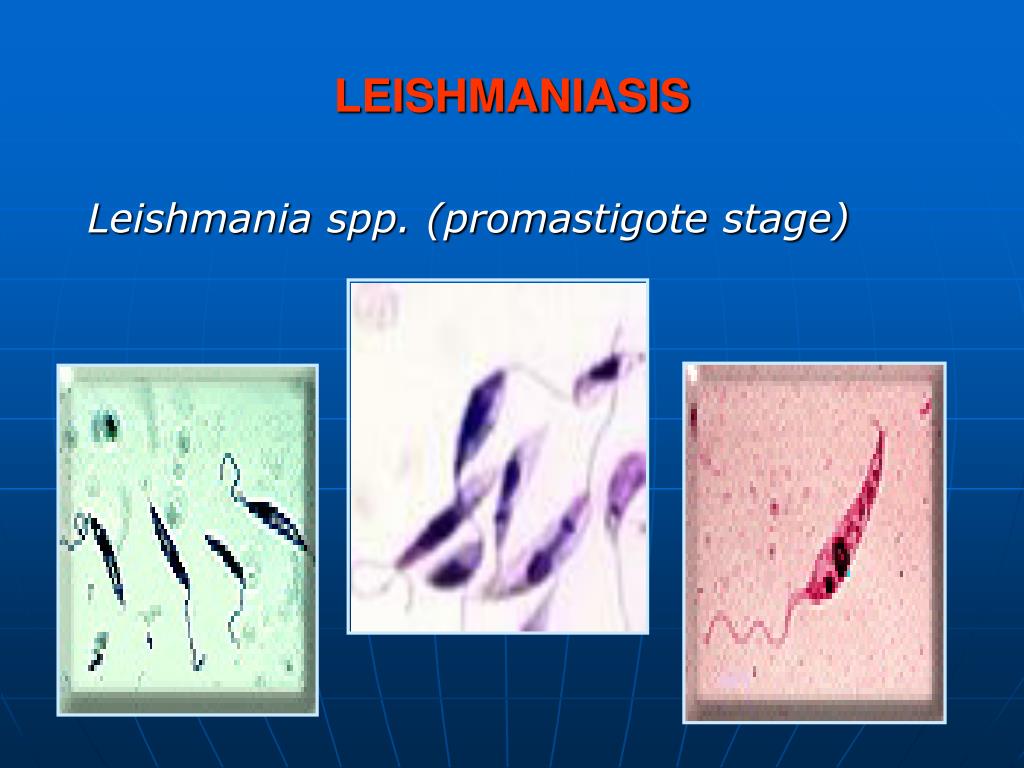 LEISHMANIASIS

Leishmania spp. (promastigote stage)